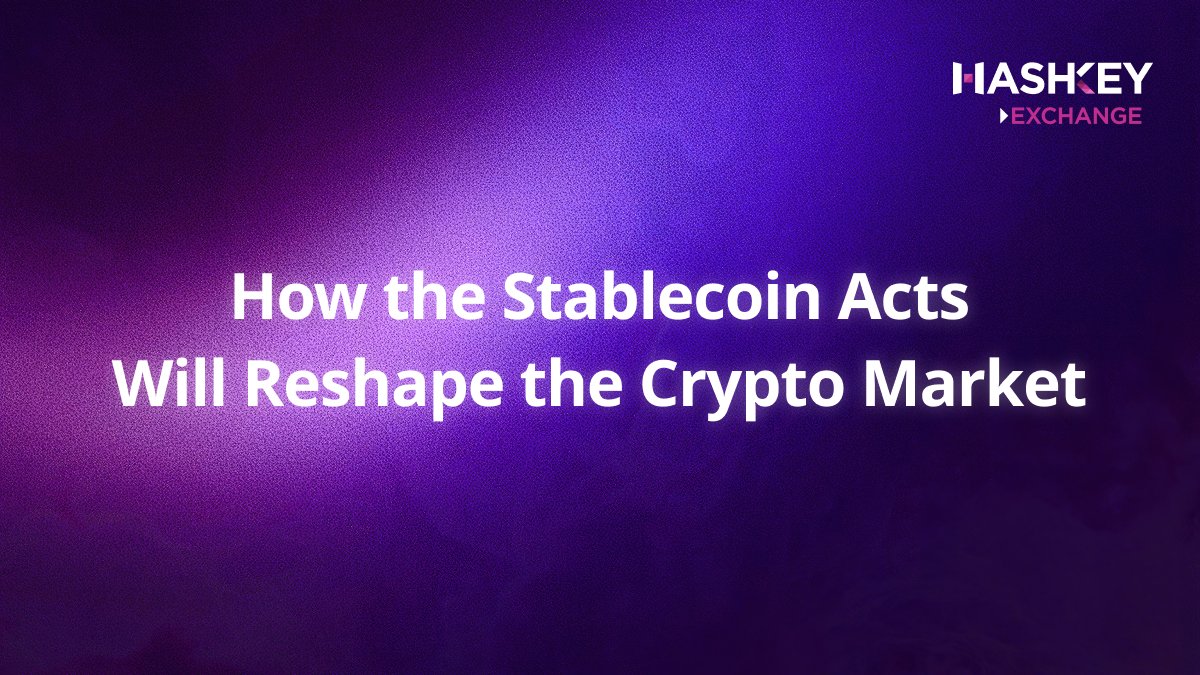 HASHKEY
EXCHANGE

How the Stablecoin Acts
Will Reshape the Crypto Market